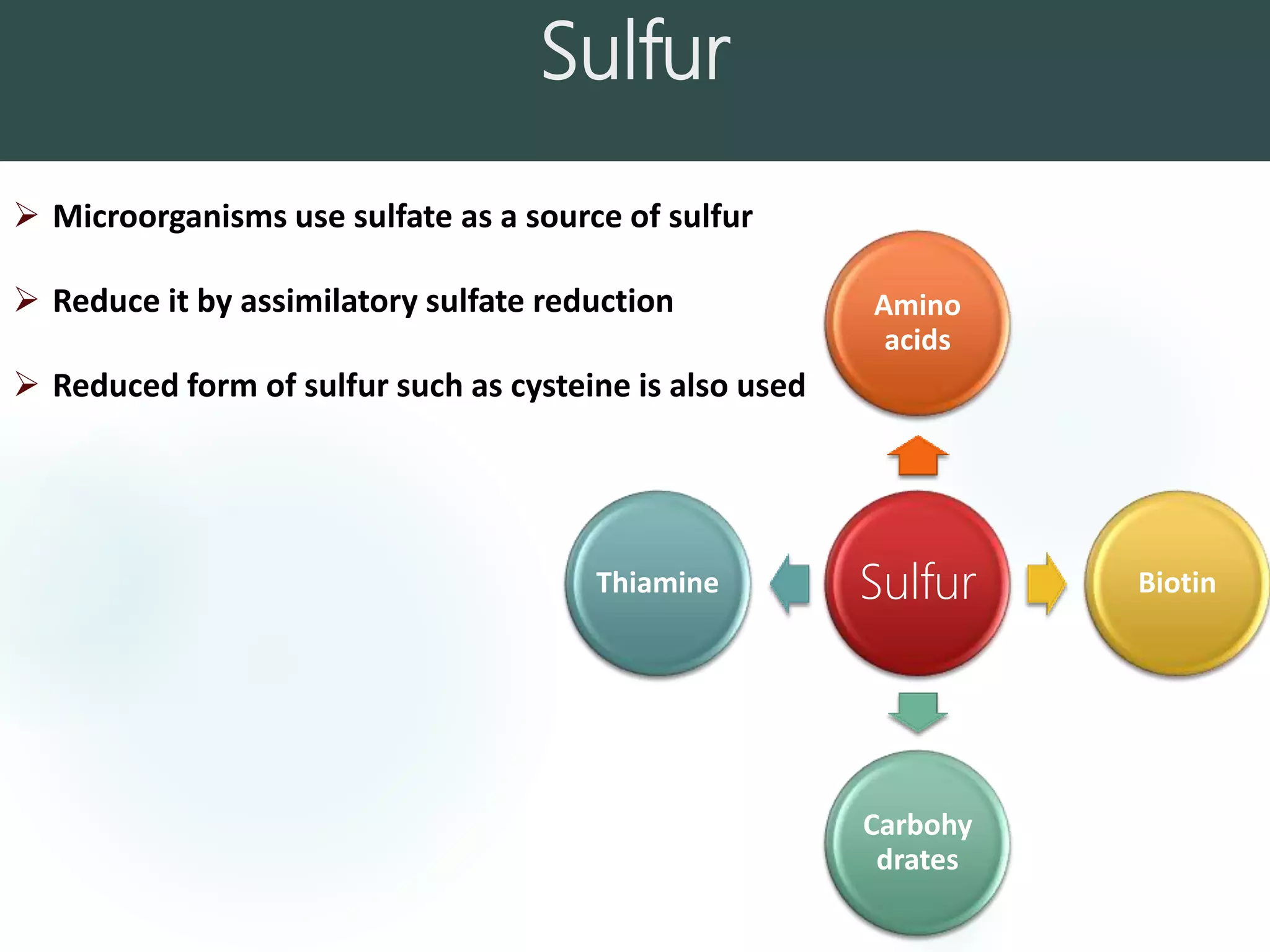 Sulfur

➢ Microorganisms use sulfate as a source of sulfur

➢ Reduce it by assimilatory sulfate reduction

➢ Reduced form of sulfur such as cysteine is also used

Amino acids

Thiamine

Sulfur

Biotin

Carbohy drates